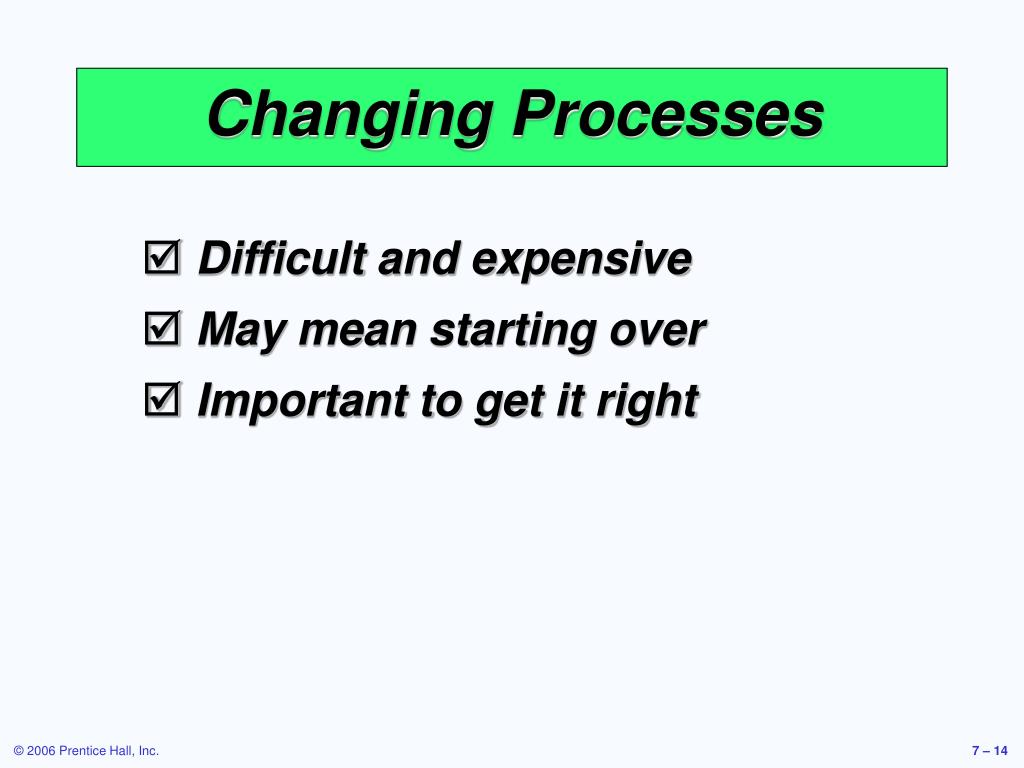 Changing Processes

☑ Difficult and expensive
☑ May mean starting over
☑ Important to get it right

© 2006 Prentice Hall, Inc.

7 – 14